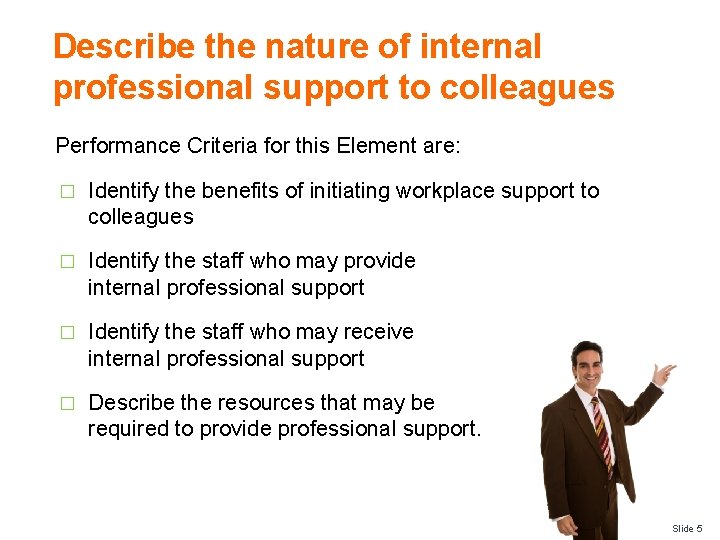 Describe the nature of internal professional support to colleagues

Performance Criteria for this Element are:

□ Identify the benefits of initiating workplace support to colleagues

□ Identify the staff who may provide internal professional support

□ Identify the staff who may receive internal professional support

□ Describe the resources that may be required to provide professional support.

Slide 5